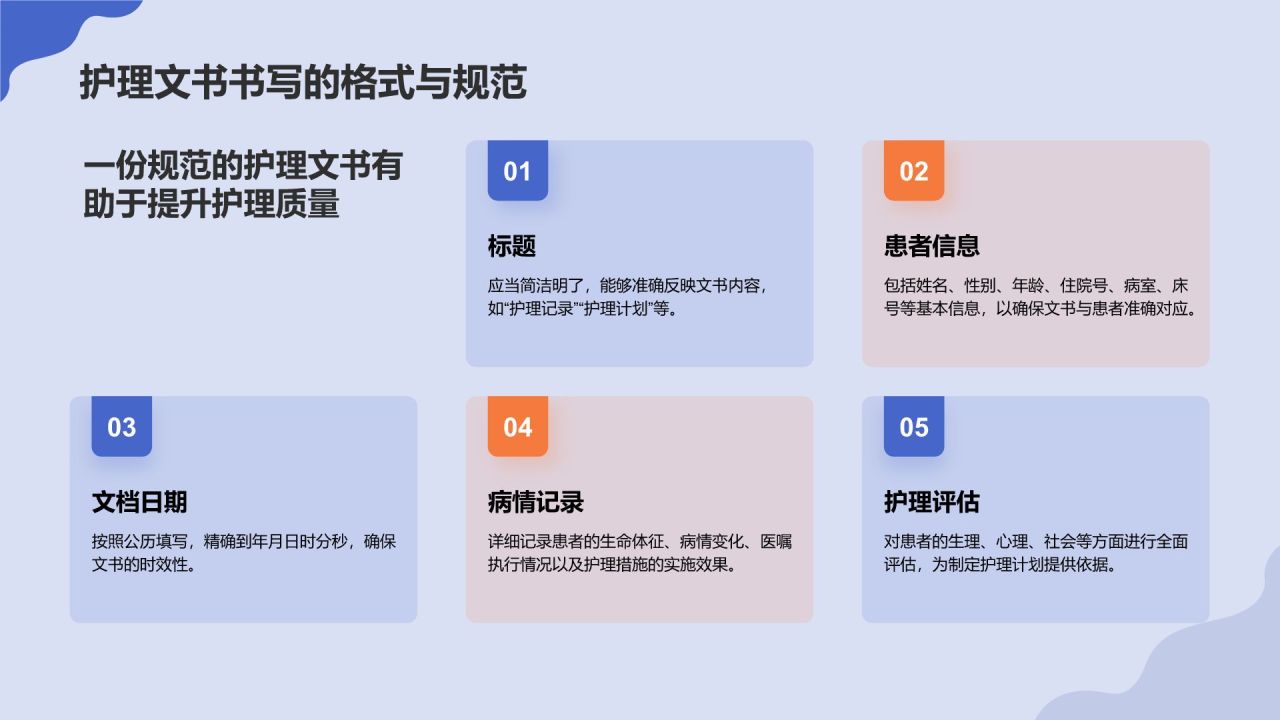 护理文书书写的格式与规范

一份规范的护理文书有助于提升护理质量

01

标题

应当简洁明了，能够准确反映文书内容，如“护理记录”“护理计划”等。

02

患者信息

包括姓名、性别、年龄、住院号、病室、床号等基本信息，以确保文书与患者准确对应。

03

文档日期

按照公历填写，精确到年月日时分秒，确保文书的时效性。

04

病情记录

详细记录患者的生命体征、病情变化、医嘱执行情况以及护理措施的实施效果。

05

护理评估

对患者的生理、心理、社会等方面进行全面评估，为制定护理计划提供依据。